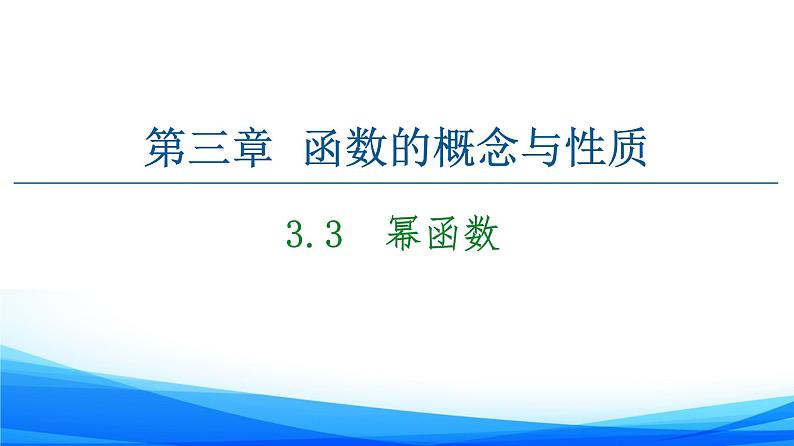 第三章 函数的概念与性质

3.3 幂函数